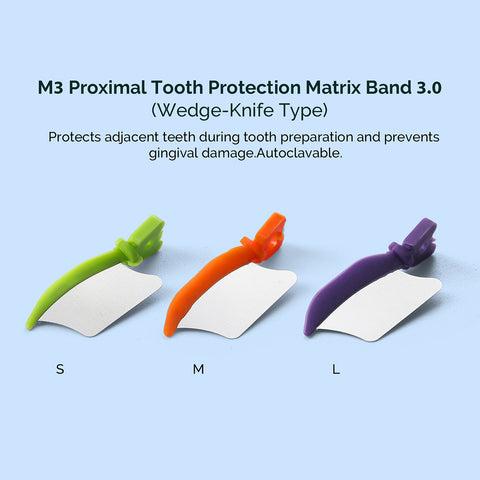 M3 Proximal Tooth Protection Matrix Band 3.0
(Wedge-Knife Type)

Protects adjacent teeth during tooth preparation and prevents gingival damage.Autoclavable.

S

M

L